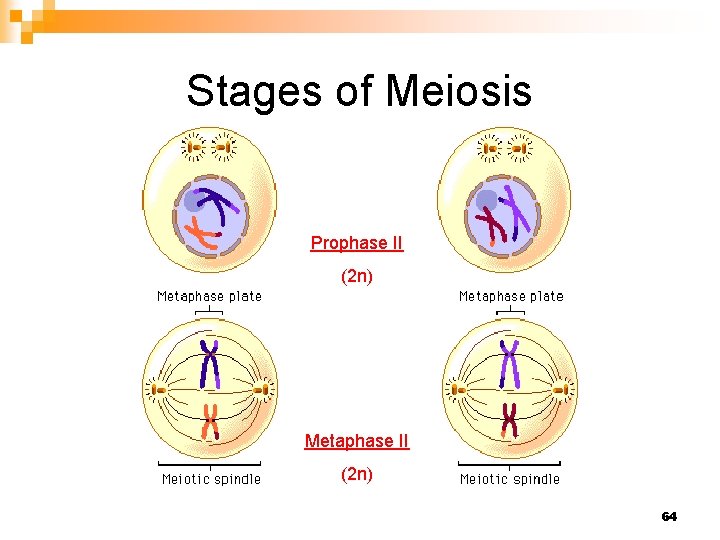 Stages of Meiosis

Prophase II

(2n)

Metaphase plate

Metaphase plate

Metaphase II

(2n)

Meiotic spindle

Meiotic spindle

64